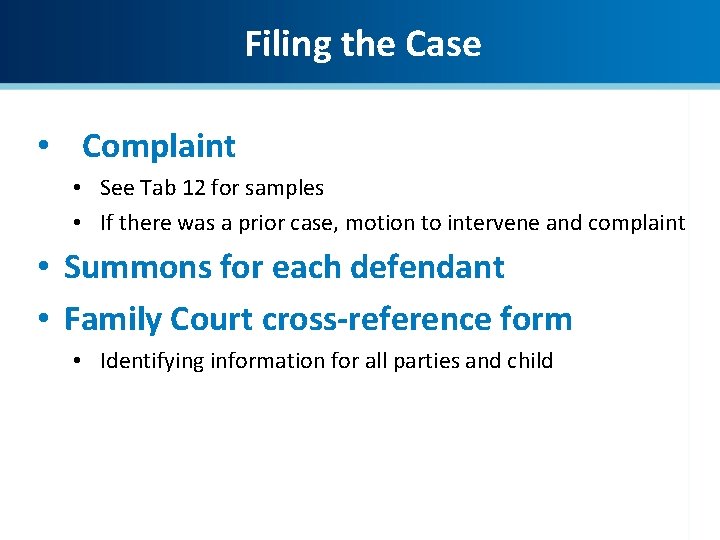 Filing the Case

• Complaint
  • See Tab 12 for samples
  • If there was a prior case, motion to intervene and complaint
• Summons for each defendant
• Family Court cross-reference form
  • Identifying information for all parties and child